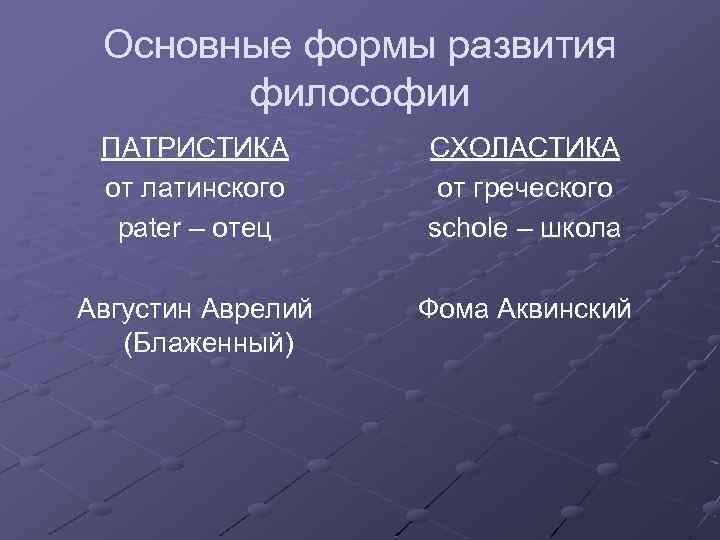 Основные формы развития философии

ПАТРИСТИКА
от латинского
pater – отец

Августин Аврелий (Блаженный)

СХОЛАСТИКА
от греческого
schole – школа

Фома Аквинский